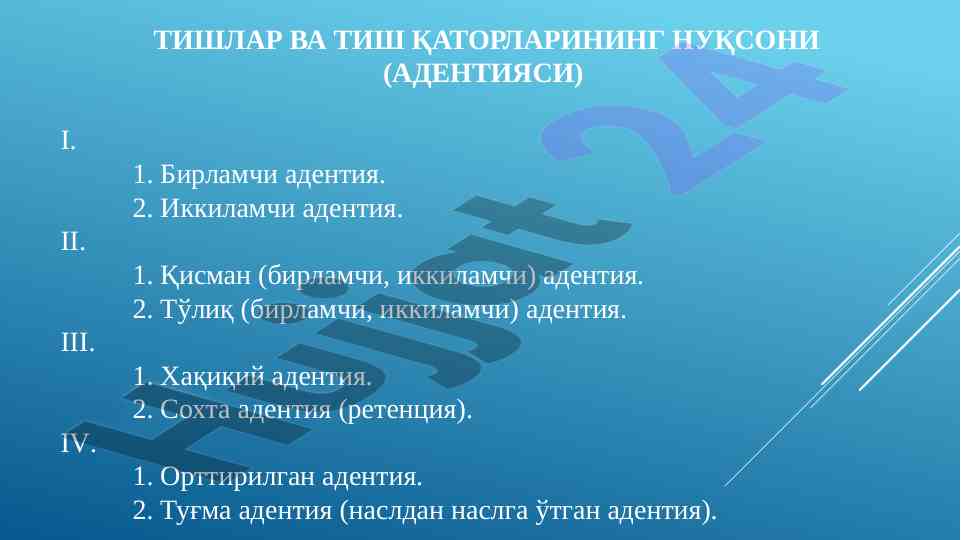 ТИШЛАР ВА ТИШ ҚАТОРЛАРИНИНГ НУҚСОНИ (АДЕНТИЯСИ)

I.
1. Бирламчи адентия.
2. Иккиламчи адентия.
II.
1. Қисман (бирламчи, иккиламчи) адентия.
2. Тўлиқ (бирламчи, иккиламчи) адентия.
III.
1. Хақиқий адентия.
2. Сохта адентия (ретенция).
IV.
1. Орттирилган адентия.
2. Туғма адентия (наслдан наслга ўтган адентия).

Hujjat 24